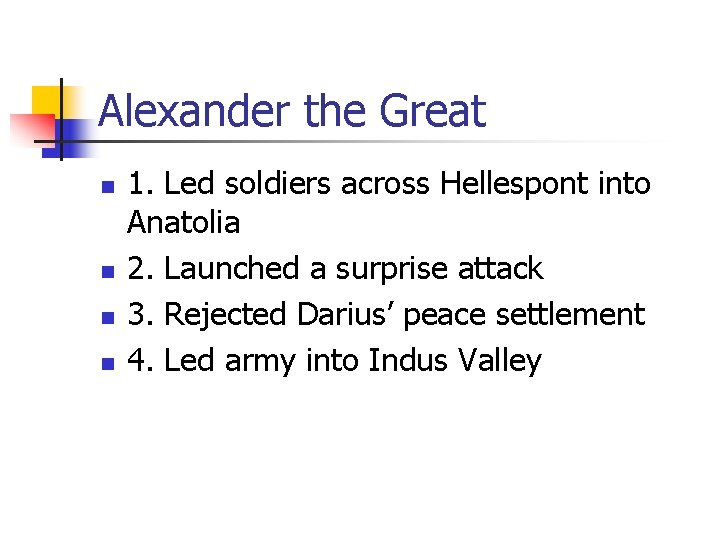 Alexander the Great

- 1. Led soldiers across Hellespont into Anatolia
- 2. Launched a surprise attack
- 3. Rejected Darius’ peace settlement
- 4. Led army into Indus Valley